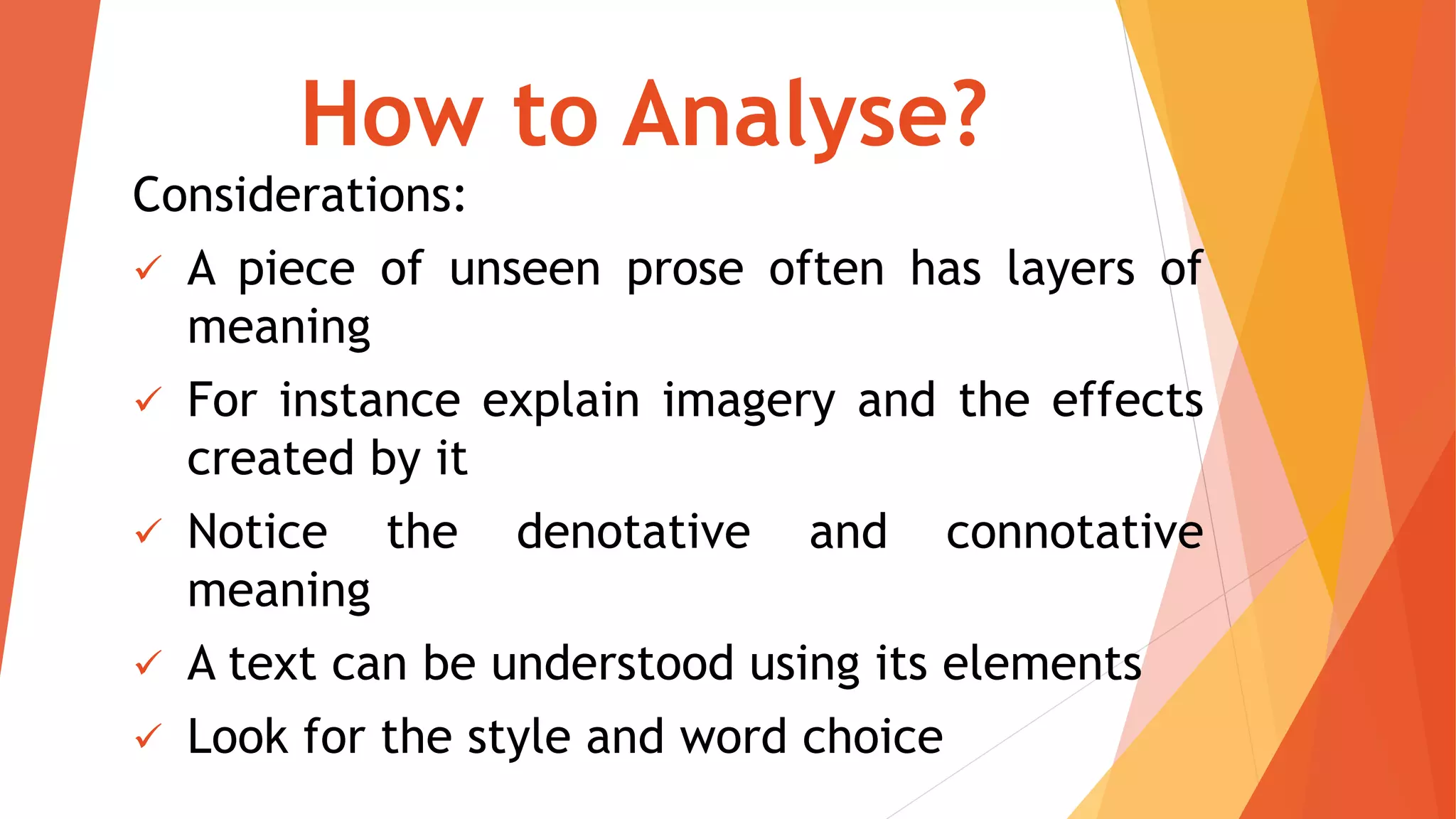 How to Analyse?

Considerations:

✓ A piece of unseen prose often has layers of meaning

✓ For instance explain imagery and the effects created by it

✓ Notice the denotative and connotative meaning

✓ A text can be understood using its elements

✓ Look for the style and word choice